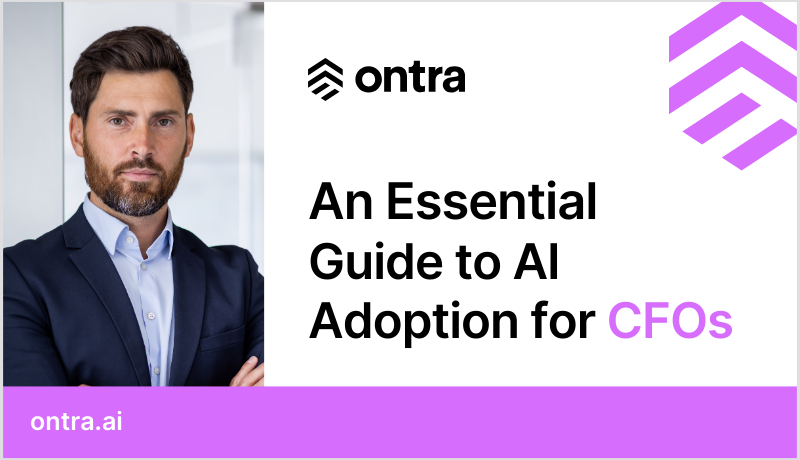 ontra

An Essential Guide to AI Adoption for CFOs

ontra.ai